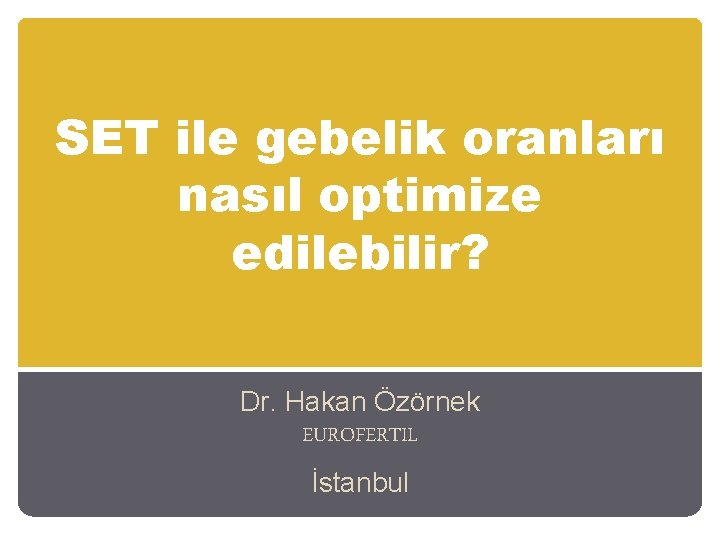 SET ile gebelik oranları nasıl optimize edilebilir?

Dr. Hakan Özörnek
EUROFERTIL

İstanbul